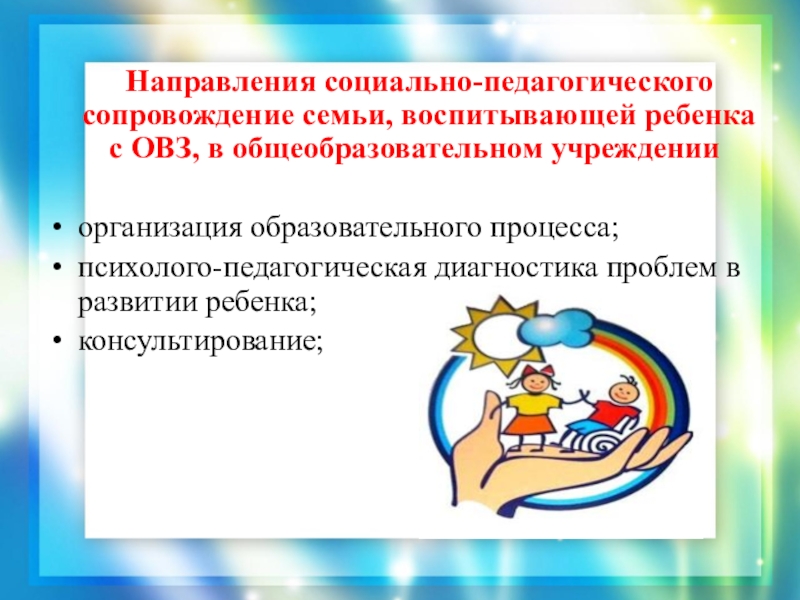 Направления социально-педагогического сопровождение семьи, воспитывающей ребенка с ОВЗ, в общеобразовательном учреждении

• организация образовательного процесса;
• психолого-педагогическая диагностика проблем в развитии ребенка;
• консультирование;